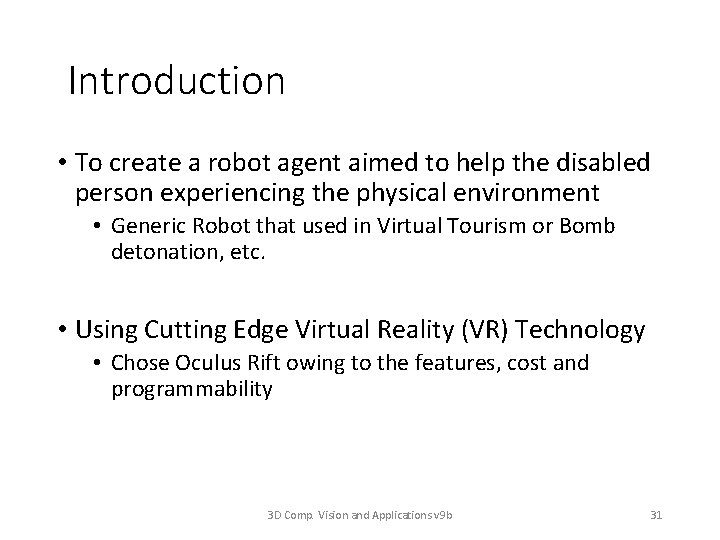 Introduction

• To create a robot agent aimed to help the disabled person experiencing the physical environment
  • Generic Robot that used in Virtual Tourism or Bomb detonation, etc.

• Using Cutting Edge Virtual Reality (VR) Technology
  • Chose Oculus Rift owing to the features, cost and programmability

3D Comp. Vision and Applications v9b

31